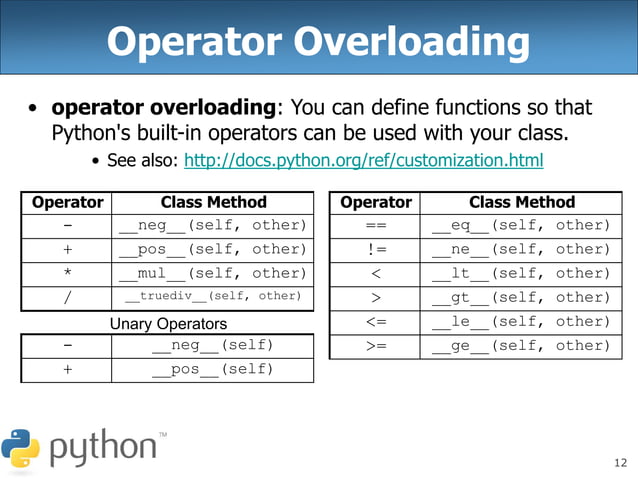 Operator Overloading

• **operator overloading**: You can define functions so that Python's built-in operators can be used with your class.

• See also: http://docs.python.org/ref/customization.html

| Operator | Class Method |
|---|---|
| - | \_\_neg\_\_(self, other) |
| + | \_\_pos\_\_(self, other) |
| * | \_\_mul\_\_(self, other) |
| / | \_\_truediv\_\_(self, other) |

Unary Operators

| - | \_\_neg\_\_(self) |
|---|---|
| + | \_\_pos\_\_(self) |

| Operator | Class Method |
|---|---|
| == | \_\_eq\_\_(self, other) |
| != | \_\_ne\_\_(self, other) |
| < | \_\_lt\_\_(self, other) |
| > | \_\_gt\_\_(self, other) |
| <= | \_\_le\_\_(self, other) |
| >= | \_\_ge\_\_(self, other) |

python™

12